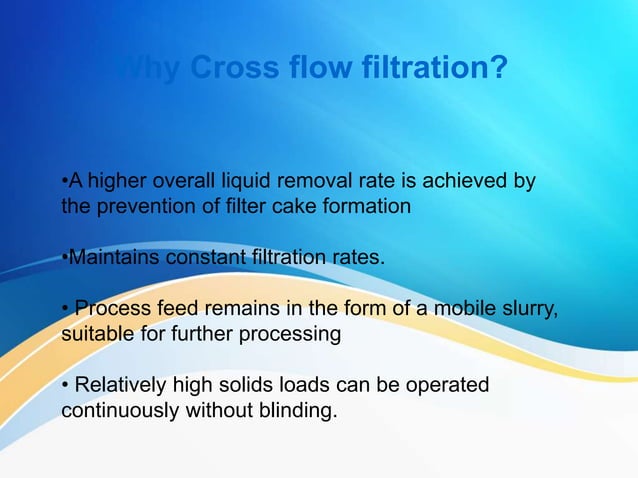 Why Cross flow filtration?

•A higher overall liquid removal rate is achieved by the prevention of filter cake formation

•Maintains constant filtration rates.

• Process feed remains in the form of a mobile slurry, suitable for further processing

• Relatively high solids loads can be operated continuously without blinding.